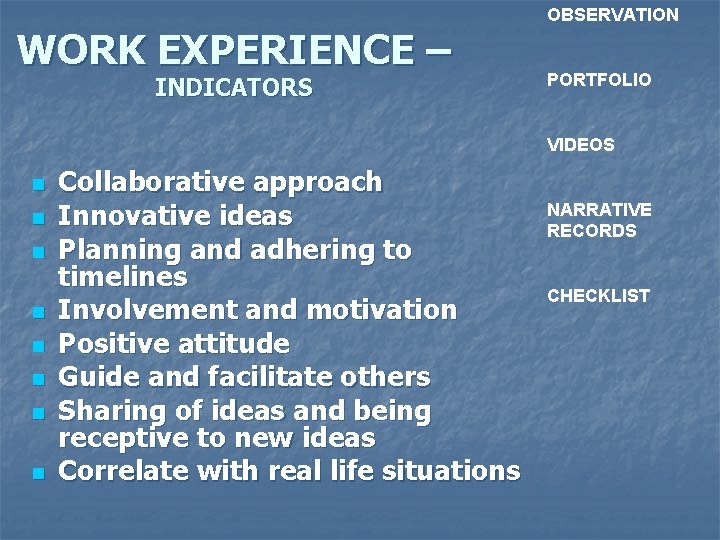 WORK EXPERIENCE –
INDICATORS

- Collaborative approach
- Innovative ideas
- Planning and adhering to timelines
- Involvement and motivation
- Positive attitude
- Guide and facilitate others
- Sharing of ideas and being receptive to new ideas
- Correlate with real life situations

OBSERVATION

PORTFOLIO

VIDEOS

NARRATIVE RECORDS

CHECKLIST